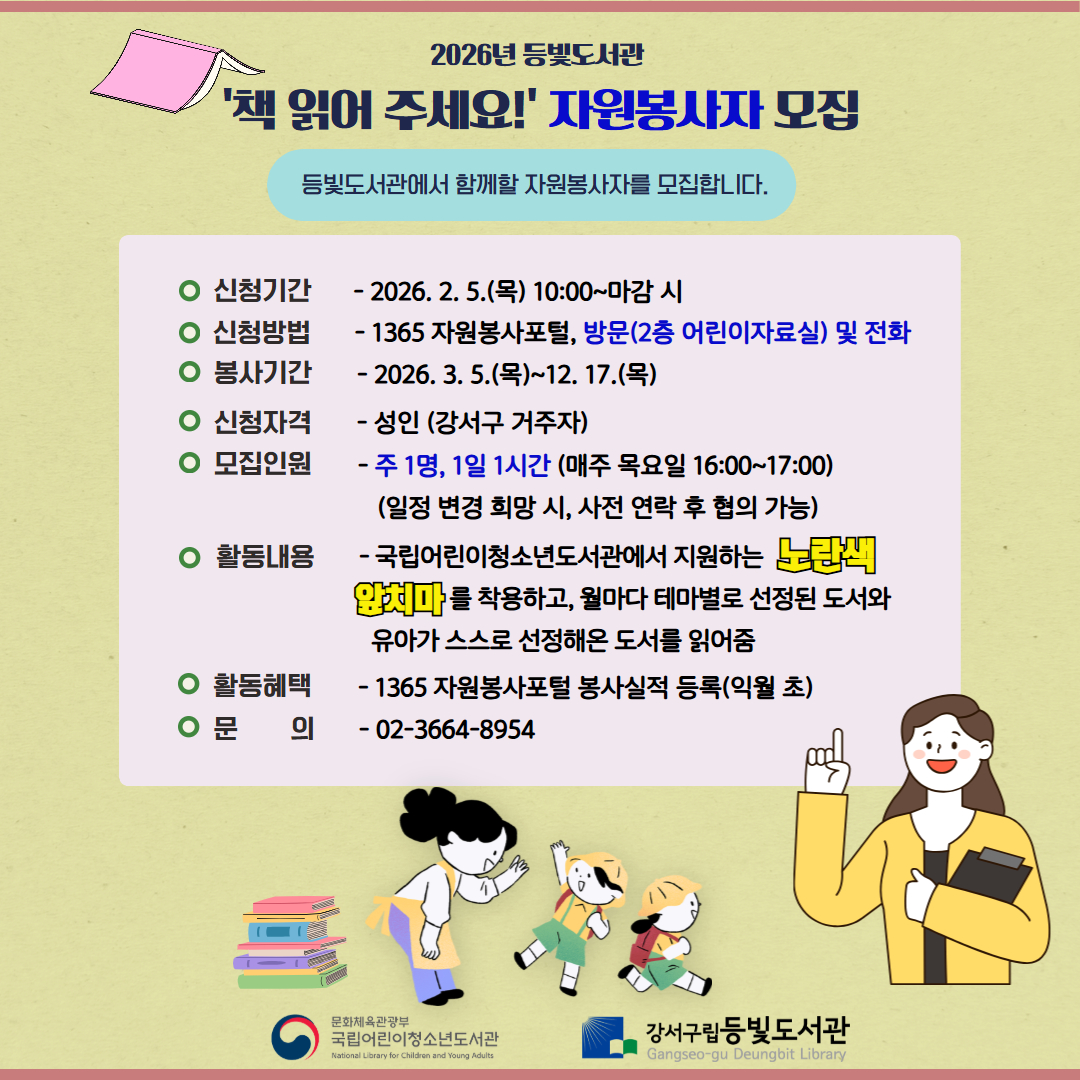 2026년 등빛도서관

'책 읽어 주세요!' 자원봉사자 모집

등빛도서관에서 함께할 자원봉사자를 모집합니다.

신청기간 - 2026. 2. 5.(목) 10:00~마감 시

신청방법 - 1365 자원봉사포털, 방문(2층 어린이자료실) 및 전화

봉사기간 - 2026. 3. 5.(목)~12. 17.(목)

신청자격 - 성인 (강서구 거주자)

모집인원 - 주 1명, 1일 1시간 (매주 목요일 16:00~17:00) (일정 변경 희망 시, 사전 연락 후 협의 가능)

활동내용 - 국립어린이청소년도서관에서 지원하는 노란색 앞치마 를 착용하고, 월마다 테마별로 선정된 도서와 유아가 스스로 선정해온 도서를 읽어줌

활동혜택 - 1365 자원봉사포털 봉사실적 등록(익월 초)

문 의 - 02-3664-8954

문화체육관광부
국립어린이청소년도서관
National Library for Children and Young Adults

강서구립등빛도서관
Gangseo-gu Deungbit Library